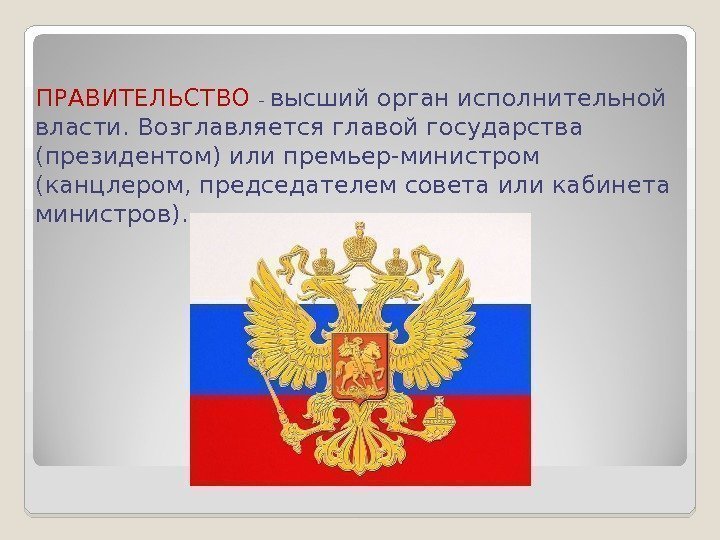 ПРАВИТЕЛЬСТВО - высший орган исполнительной власти. Возглавляется главой государства (президентом) или премьер-министром (канцлером, председателем совета или кабинета министров).